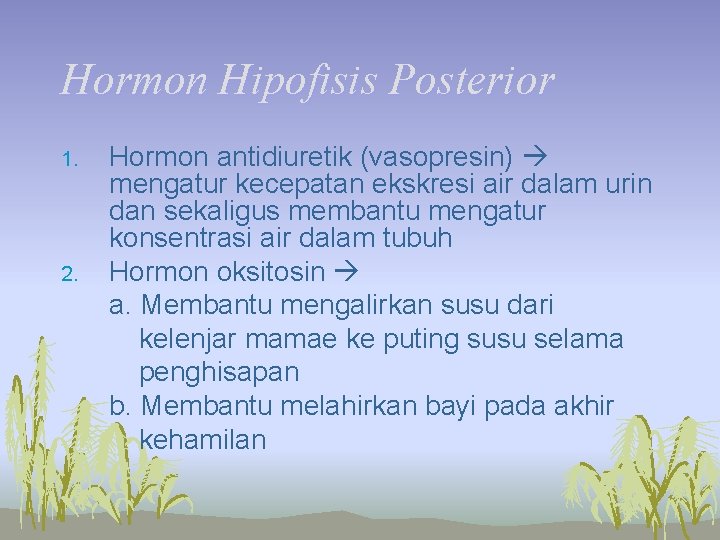 Hormon Hipofisis Posterior

1. Hormon antidiuretik (vasopresin) → mengatur kecepatan ekskresi air dalam urin dan sekaligus membantu mengatur konsentrasi air dalam tubuh
2. Hormon oksitosin →
a. Membantu mengalirkan susu dari kelenjar mamae ke puting susu selama penghisapan
b. Membantu melahirkan bayi pada akhir kehamilan